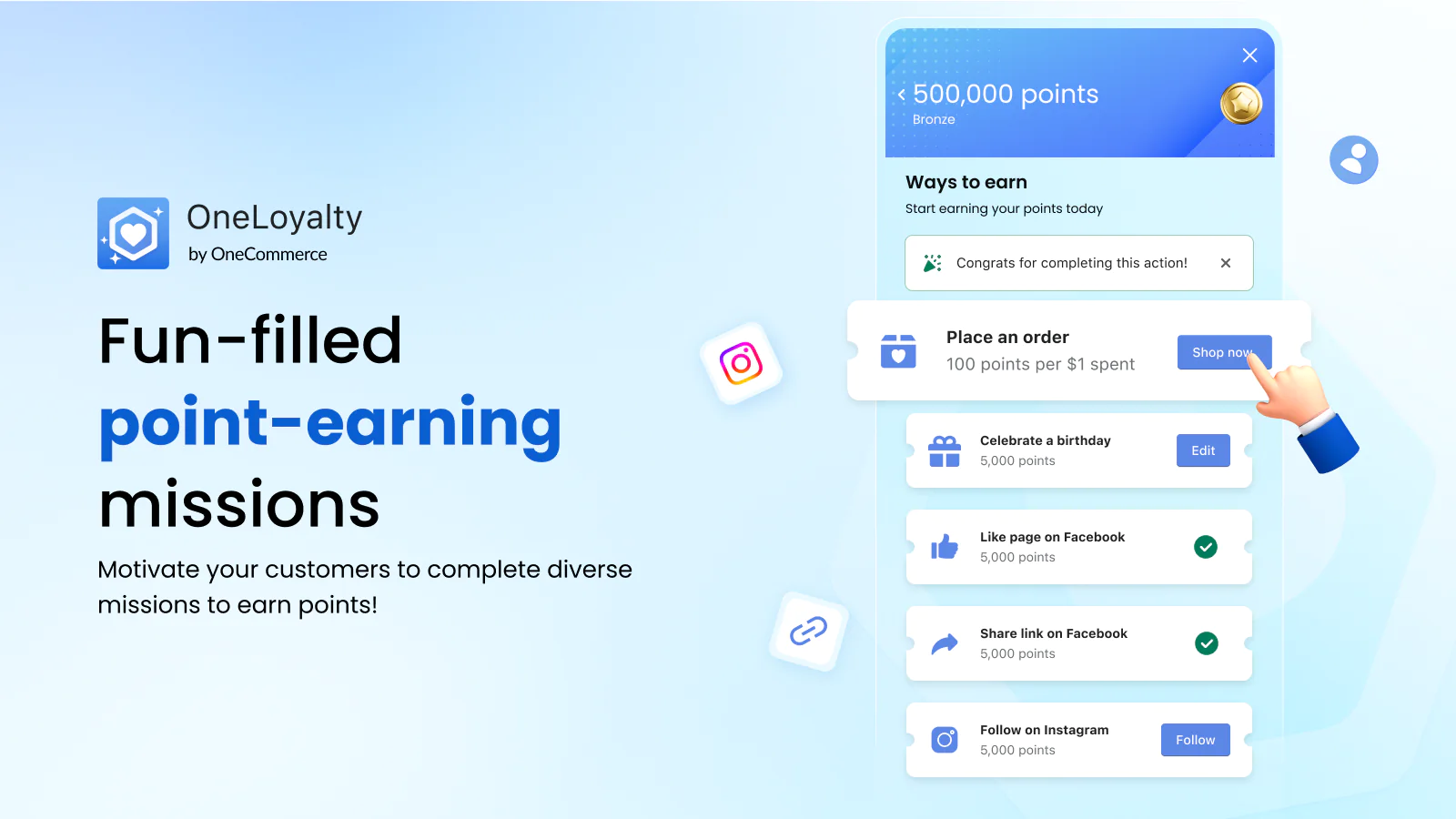 OneLoyalty
by OneCommerce

Fun-filled
point-earning
missions

Motivate your customers to complete diverse missions to earn points!

500,000 points
Bronze

Ways to earn
Start earning your points today

Congrats for completing this action!

Place an order
100 points per $1 spent
Shop now

Celebrate a birthday
5,000 points
Edit

Like page on Facebook
5,000 points

Share link on Facebook
5,000 points

Follow on Instagram
5,000 points
Follow